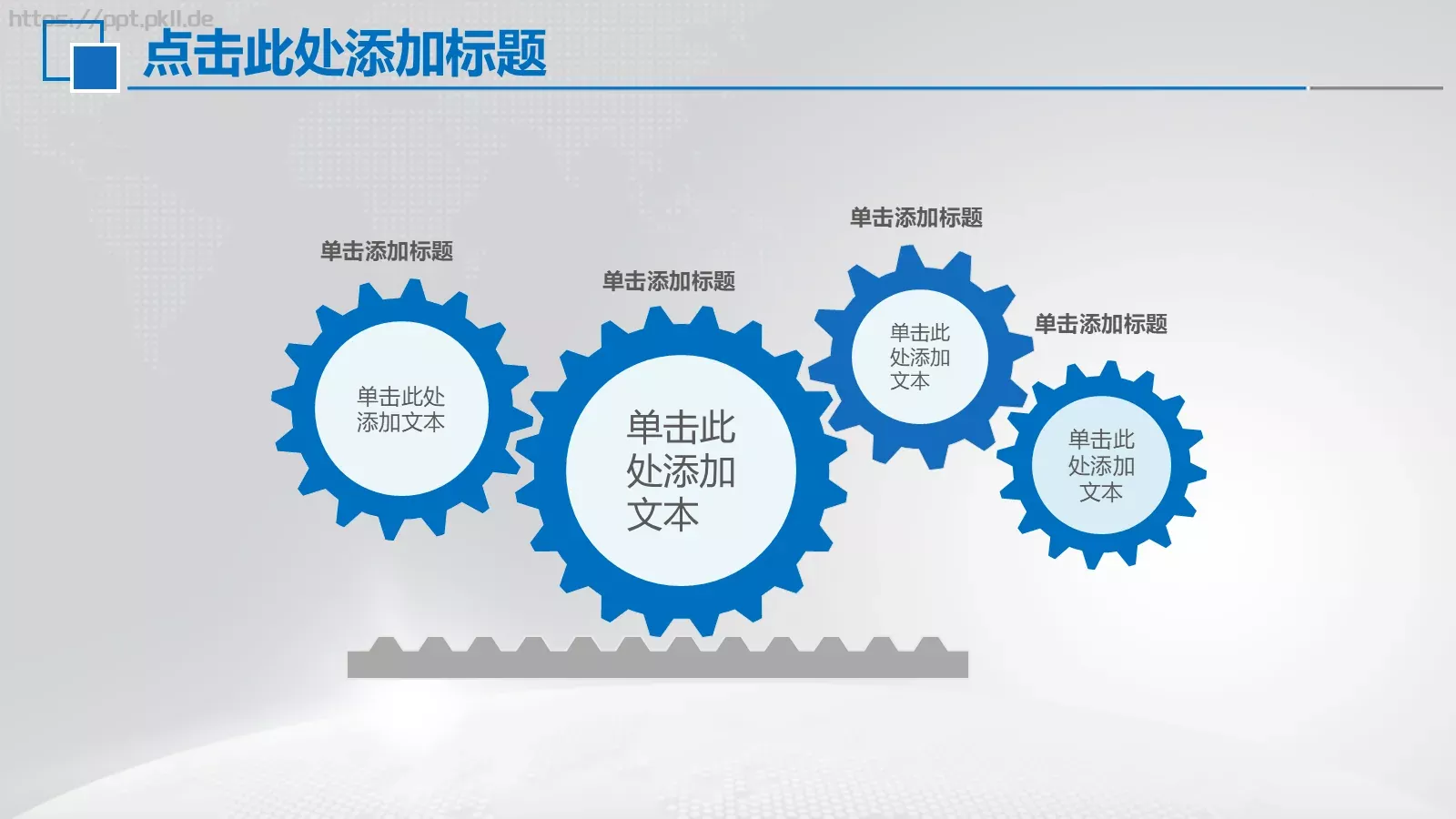 https://ppt.pkll.de

点击此处添加标题

单击添加标题

单击此处添加文本

单击添加标题

单击此处添加文本

单击添加标题

单击此处添加文本

单击添加标题

单击此处添加文本